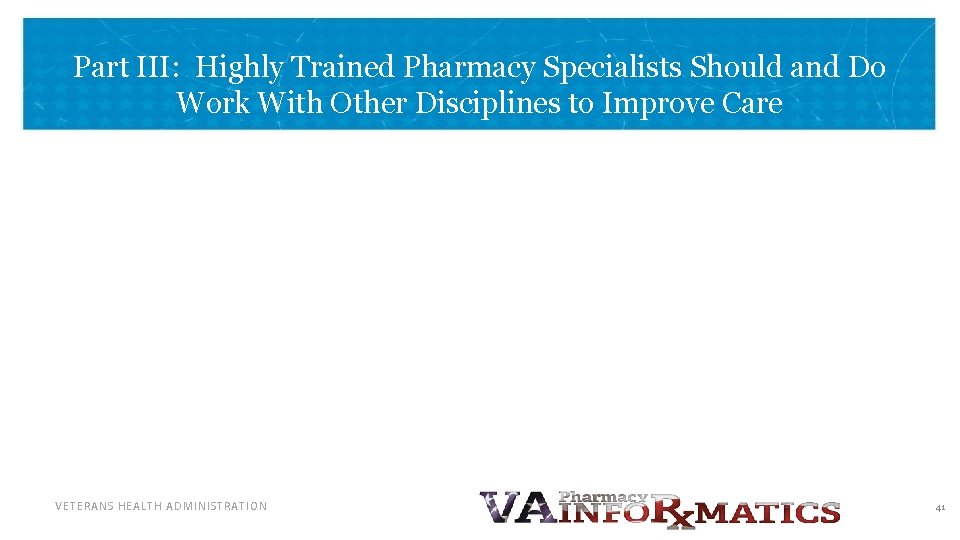 Part III: Highly Trained Pharmacy Specialists Should and Do Work With Other Disciplines to Improve Care

VETERANS HEALTH ADMINISTRATION

VA Pharmacy INFORxMATICS

41